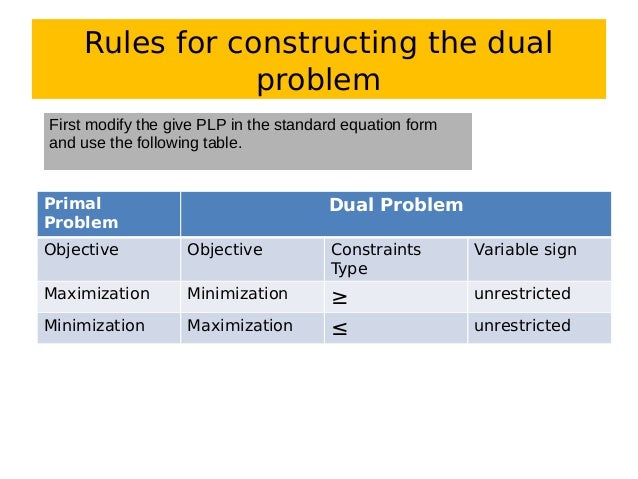 Rules for constructing the dual problem

First modify the give PLP in the standard equation form and use the following table.

| Primal Problem | Dual Problem | | |
|---|---|---|---|
| Objective | Objective | Constraints Type | Variable sign |
| Maximization | Minimization | $\geq$ | unrestricted |
| Minimization | Maximization | $\leq$ | unrestricted |